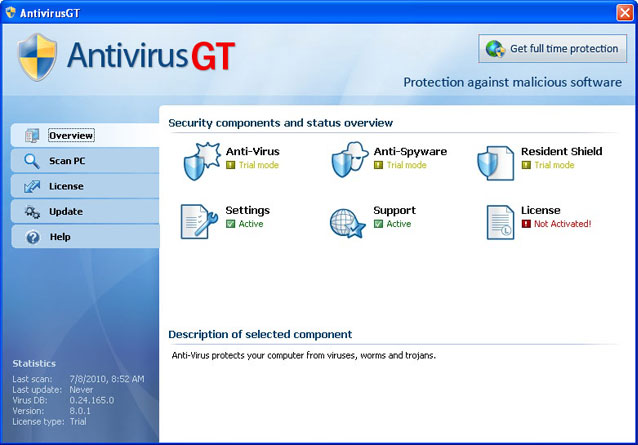 AntivirusGT

AntivirusGT

Get full time protection

Protection against malicious software

Overview
Scan PC
License
Update
Help

Security components and status overview

Anti-Virus
Trial mode

Anti-Spyware
Trial mode

Resident Shield
Trial mode

Settings
Active

Support
Active

License
Not Activated!

Description of selected component

Anti-Virus protects your computer from viruses, worms and trojans.

Statistics
Last scan: 7/8/2010, 8:52 AM
Last update: Never
Virus DB: 0.24.165.0
Version: 8.0.1
License type: Trial